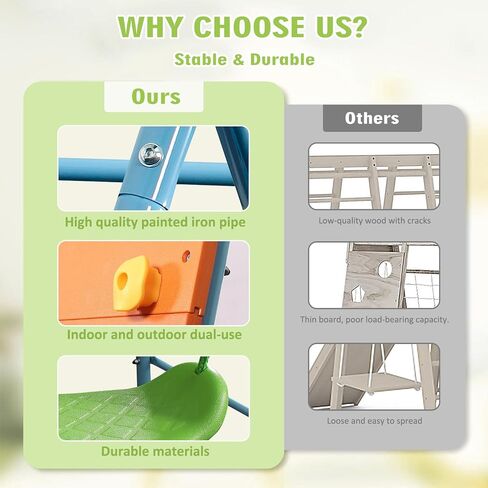 WHY CHOOSE US?

Stable & Durable

Ours

High quality painted iron pipe

Indoor and outdoor dual-use

Durable materials

Others

Low-quality wood with cracks

Thin board, poor load-bearing capacity.

Loose and easy to spread